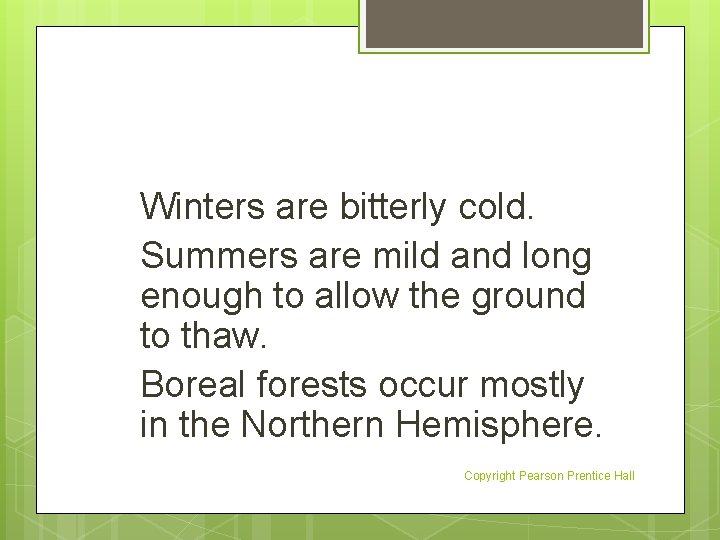 Winters are bitterly cold.

Summers are mild and long enough to allow the ground to thaw.

Boreal forests occur mostly in the Northern Hemisphere.

Copyright Pearson Prentice Hall